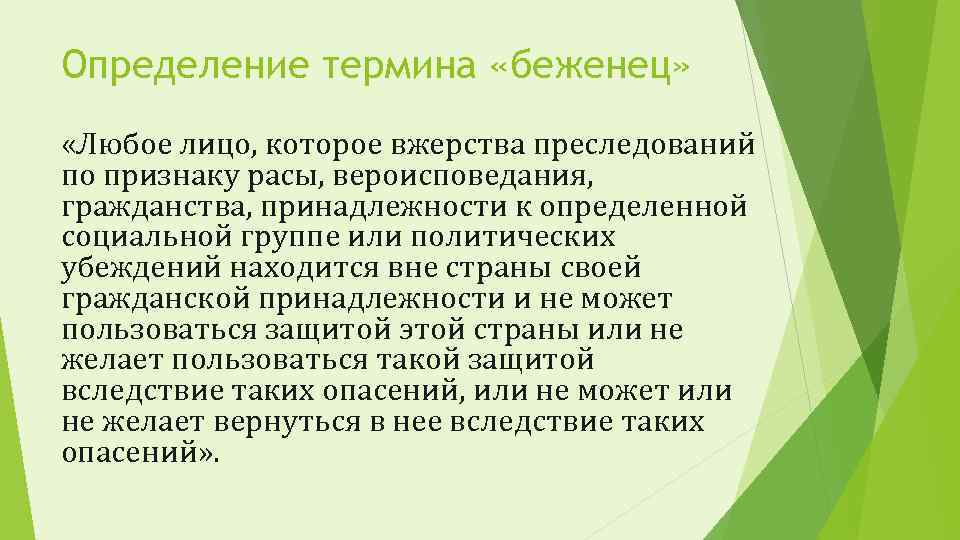 Определение термина «беженец»

«Любое лицо, которое вжерства преследований по признаку расы, вероисповедания, гражданства, принадлежности к определенной социальной группе или политических убеждений находится вне страны своей гражданской принадлежности и не может пользоваться защитой этой страны или не желает пользоваться такой защитой вследствие таких опасений, или не может или не желает вернуться в нее вследствие таких опасений».